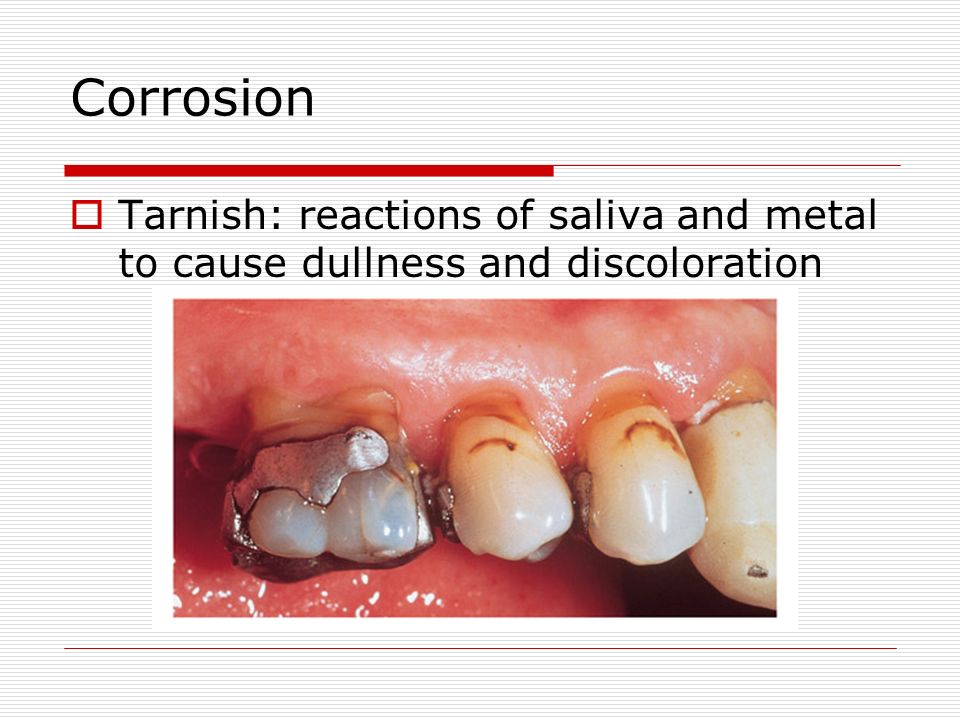 Corrosion

Tarnish: reactions of saliva and metal to cause dullness and discoloration